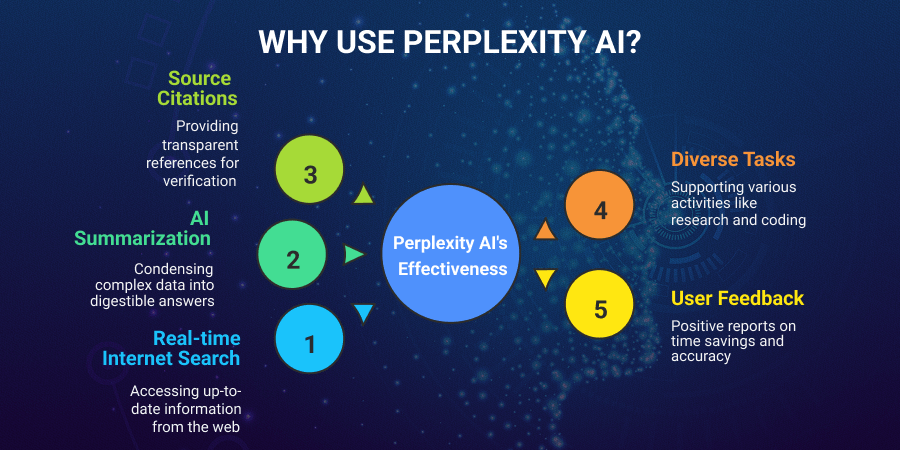 WHY USE PERPLEXITY AI?

Source Citations

Providing transparent references for verification

3

AI Summarization

Condensing complex data into digestible answers

2

Real-time Internet Search

Accessing up-to-date information from the web

1

Perplexity AI's Effectiveness

4

Diverse Tasks

Supporting various activities like research and coding

5

User Feedback

Positive reports on time savings and accuracy